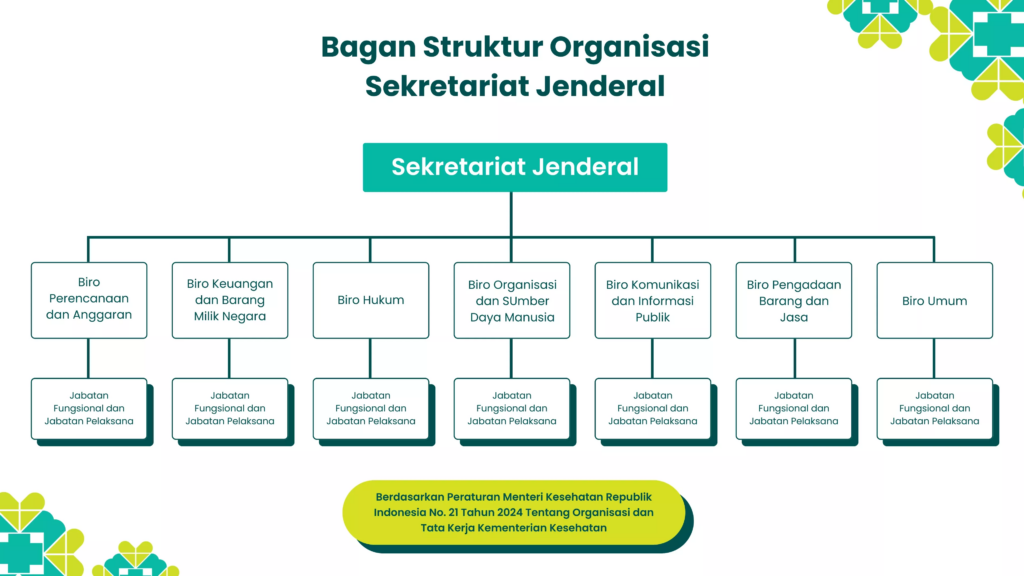 Bagan Struktur Organisasi Sekretariat Jenderal

Sekretariat Jenderal

Biro Perencanaan dan Anggaran

Biro Keuangan dan Barang Milik Negara

Biro Hukum

Biro Organisasi dan SUmber Daya Manusia

Biro Komunikasi dan Informasi Publik

Biro Pengadaan Barang dan Jasa

Biro Umum

Jabatan Fungsional dan Jabatan Pelaksana

Jabatan Fungsional dan Jabatan Pelaksana

Jabatan Fungsional dan Jabatan Pelaksana

Jabatan Fungsional dan Jabatan Pelaksana

Jabatan Fungsional dan Jabatan Pelaksana

Jabatan Fungsional dan Jabatan Pelaksana

Jabatan Fungsional dan Jabatan Pelaksana

Berdasarkan Peraturan Menteri Kesehatan Republik Indonesia No. 21 Tahun 2024 Tentang Organisasi dan Tata Kerja Kementerian Kesehatan